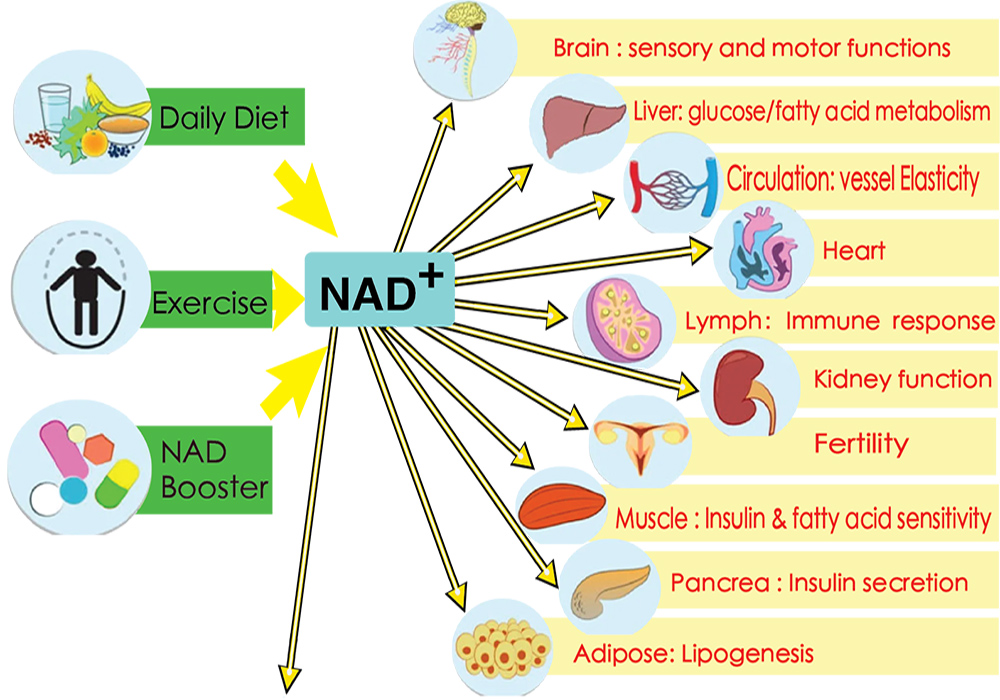 Daily Diet

Exercise

NAD Booster

$NAD^+$

Brain : sensory and motor functions

Liver: glucose/fatty acid metabolism

Circulation: vessel Elasticity

Heart

Lymph: Immune response

Kidney function

Fertility

Muscle : Insulin & fatty acid sensitivity

Pancrea : Insulin secretion

Adipose: Lipogenesis